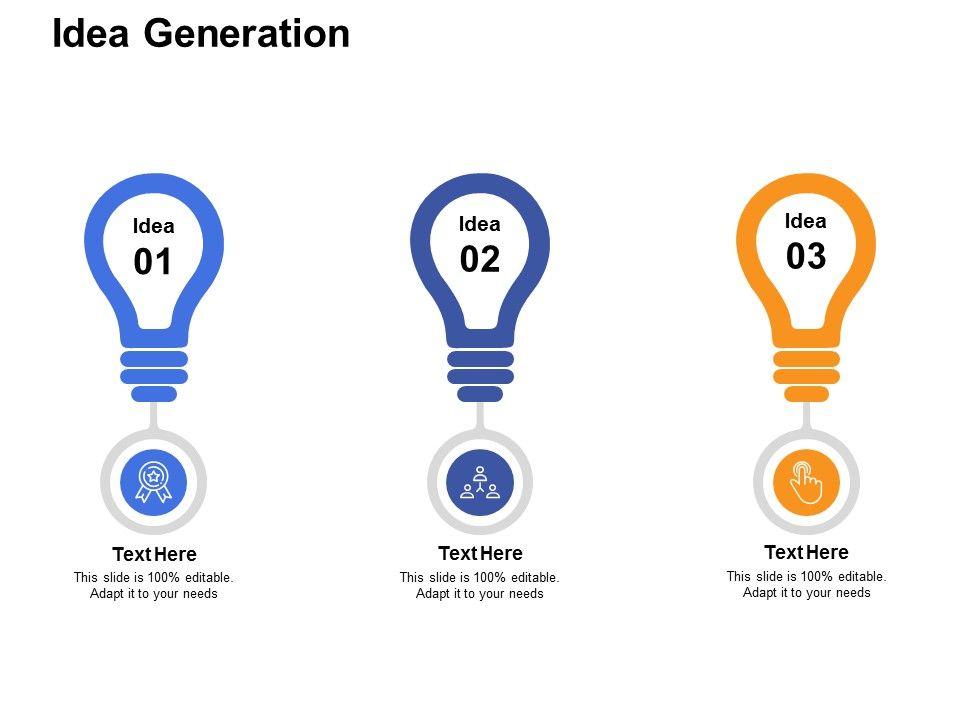 Idea Generation

Idea
01

Text Here
This slide is 100% editable. Adapt it to your needs

Idea
02

Text Here
This slide is 100% editable. Adapt it to your needs

Idea
03

Text Here
This slide is 100% editable. Adapt it to your needs